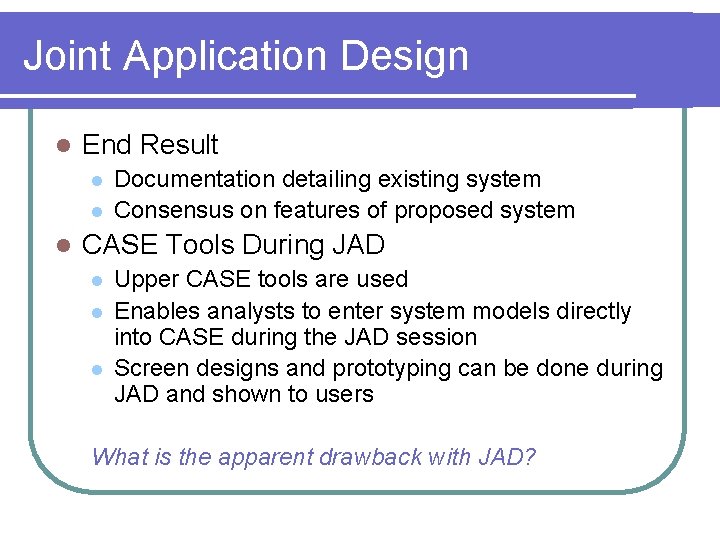 Joint Application Design

- End Result
  - Documentation detailing existing system
  - Consensus on features of proposed system
- CASE Tools During JAD
  - Upper CASE tools are used
  - Enables analysts to enter system models directly into CASE during the JAD session
  - Screen designs and prototyping can be done during JAD and shown to users

What is the apparent drawback with JAD?